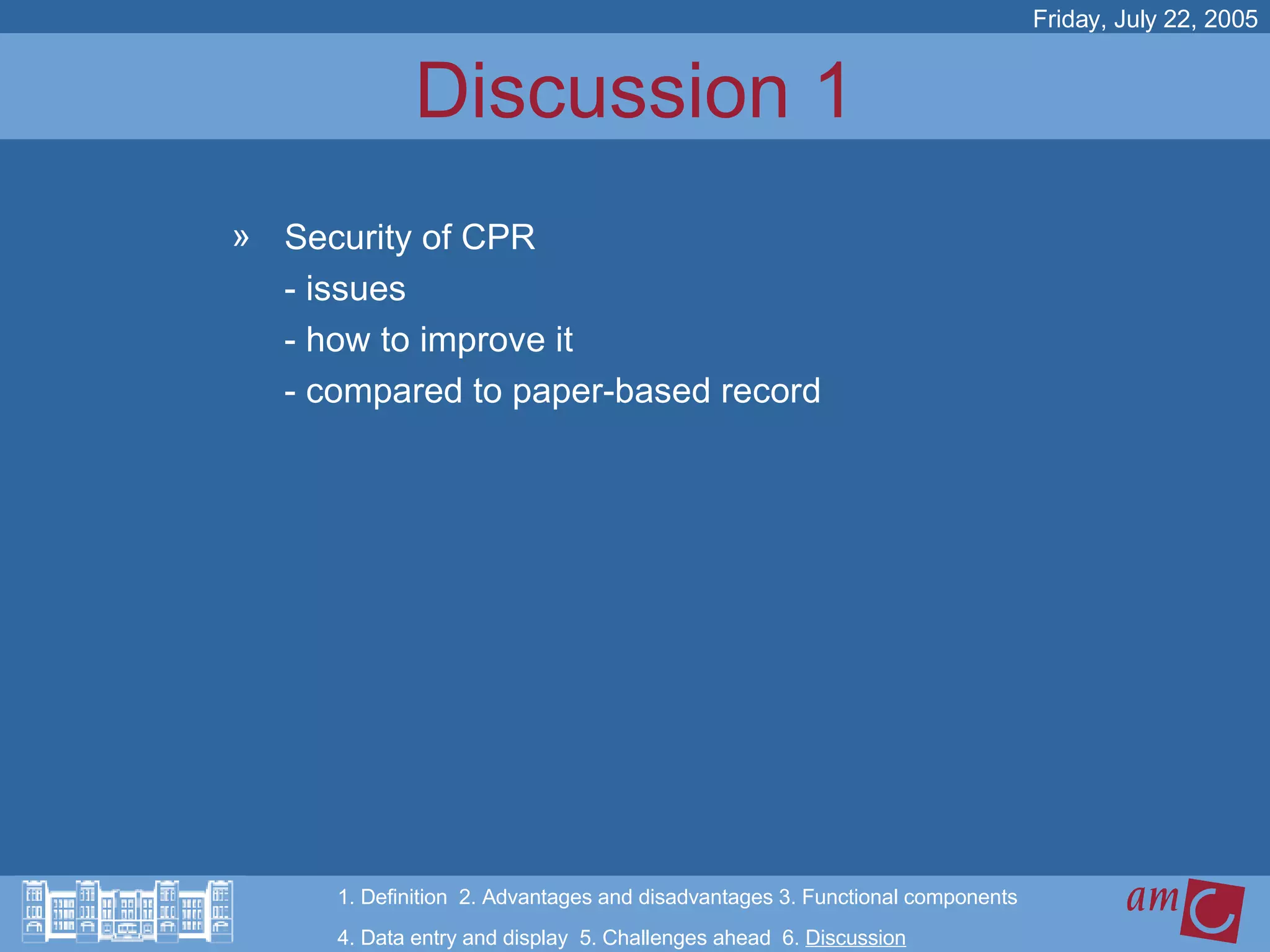 Friday, July 22, 2005

Discussion 1

» Security of CPR
- issues
- how to improve it
- compared to paper-based record

1. Definition 2. Advantages and disadvantages 3. Functional components
4. Data entry and display 5. Challenges ahead 6. Discussion

amc